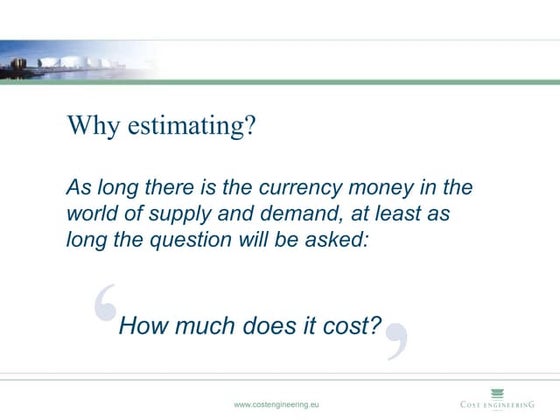 Why estimating?

As long there is the currency money in the world of supply and demand, at least as long the question will be asked:

‘How much does it cost?’

www.costengineering.eu

COST ENGINEERING